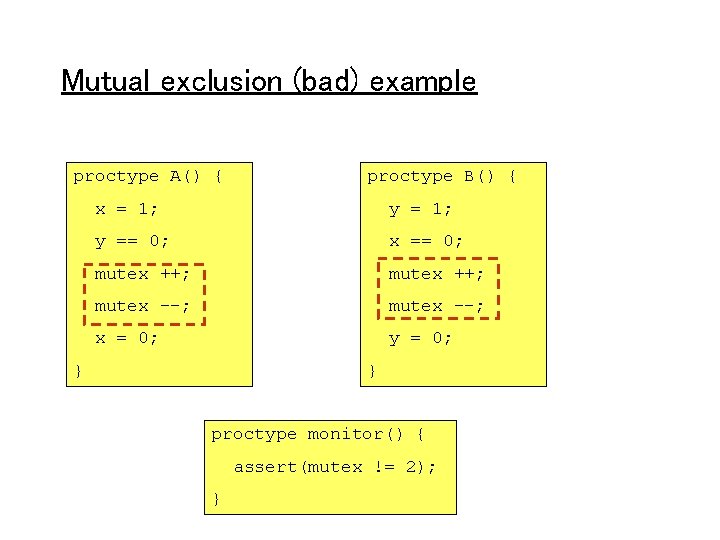 Mutual exclusion (bad) example

proctype A() {
x = 1;
y == 0;
mutex ++;
mutex --;
x = 0;
}

proctype B() {
y = 1;
x == 0;
mutex ++;
mutex --;
y = 0;
}

proctype monitor() {
assert(mutex != 2);
}